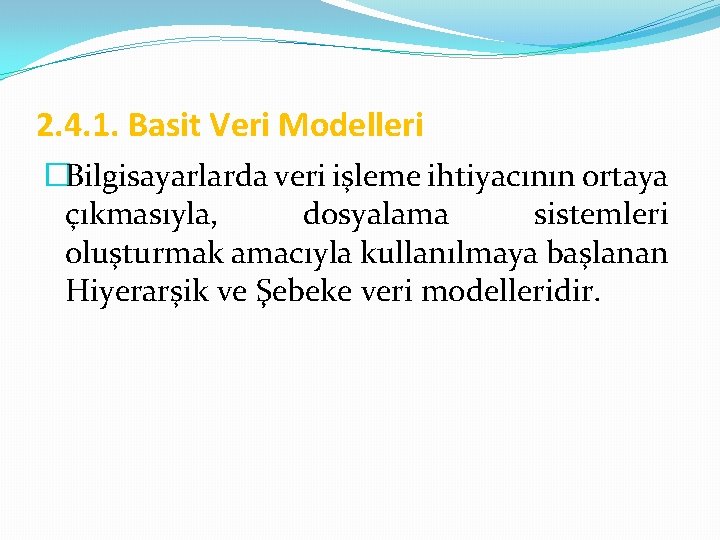 2.4.1. Basit Veri Modelleri

Bilgisayarlarda veri işleme ihtiyacının ortaya çıkmasıyla, dosyalama sistemleri oluşturmak amacıyla kullanılmaya başlanan Hiyerarşik ve Şebeke veri modelleridir.